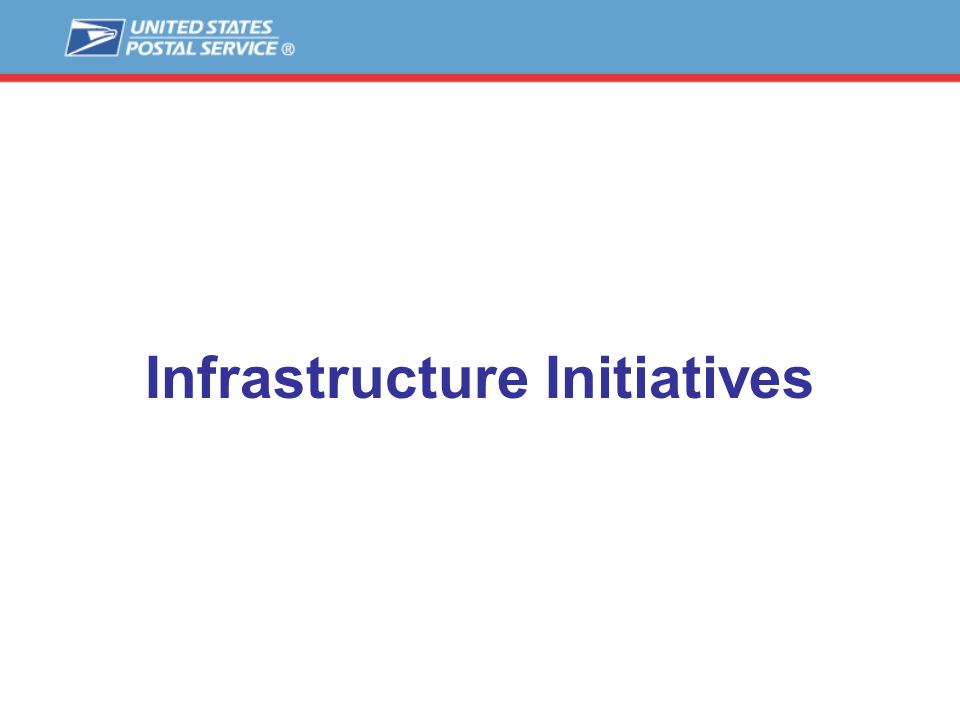 UNITED STATES POSTAL SERVICE ®

Infrastructure Initiatives